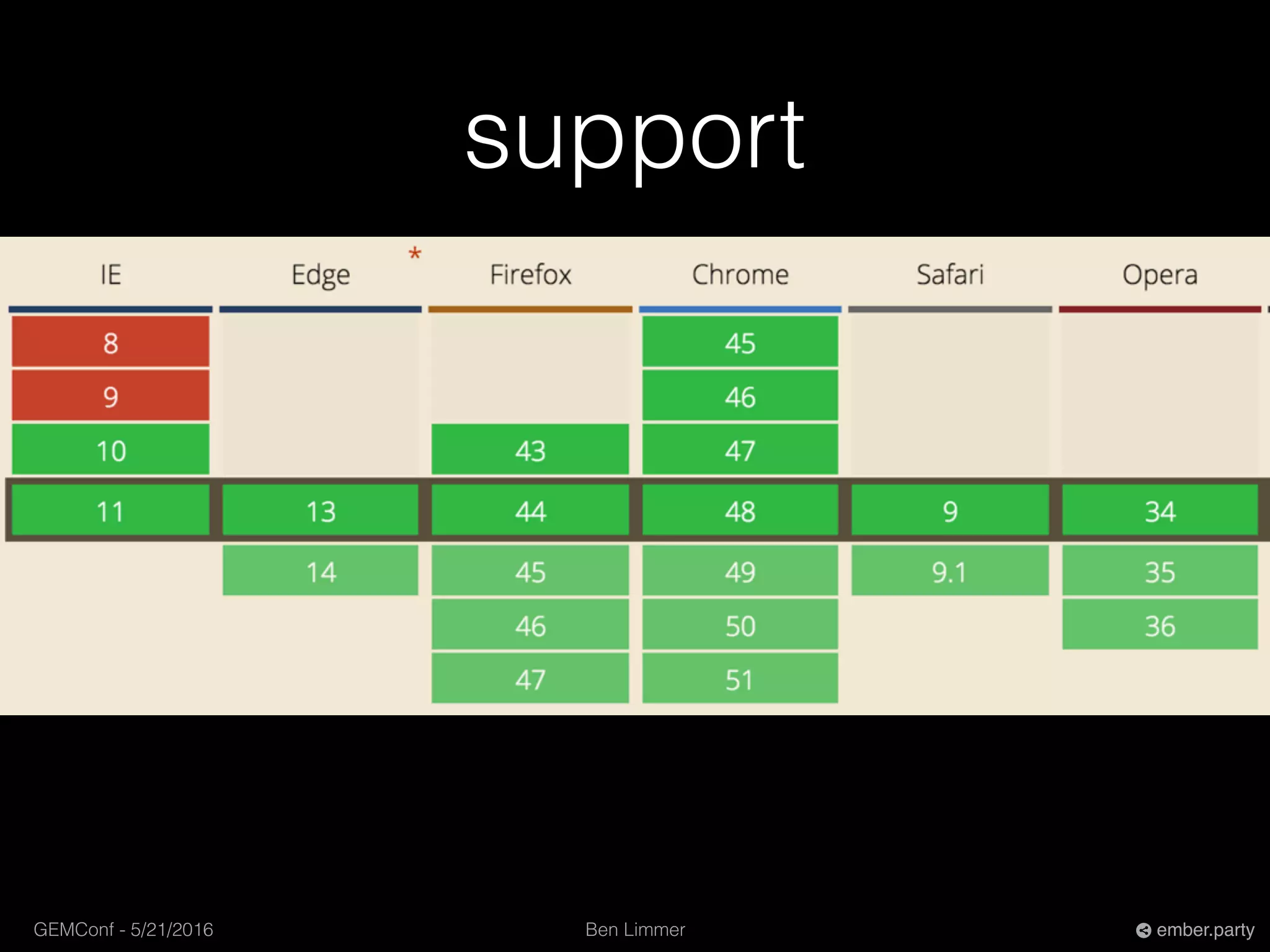 support

| IE | Edge * | Firefox | Chrome | Safari | Opera |
|---|---|---|---|---|---|
| 8 | | | 45 | | |
| 9 | | | 46 | | |
| 10 | | 43 | 47 | | |
| 11 | 13 | 44 | 48 | 9 | 34 |
| | 14 | 45 | 49 | 9.1 | 35 |
| | | 46 | 50 | | 36 |
| | | 47 | 51 | | |

GEMConf - 5/21/2016

Ben Limmer

ember.party